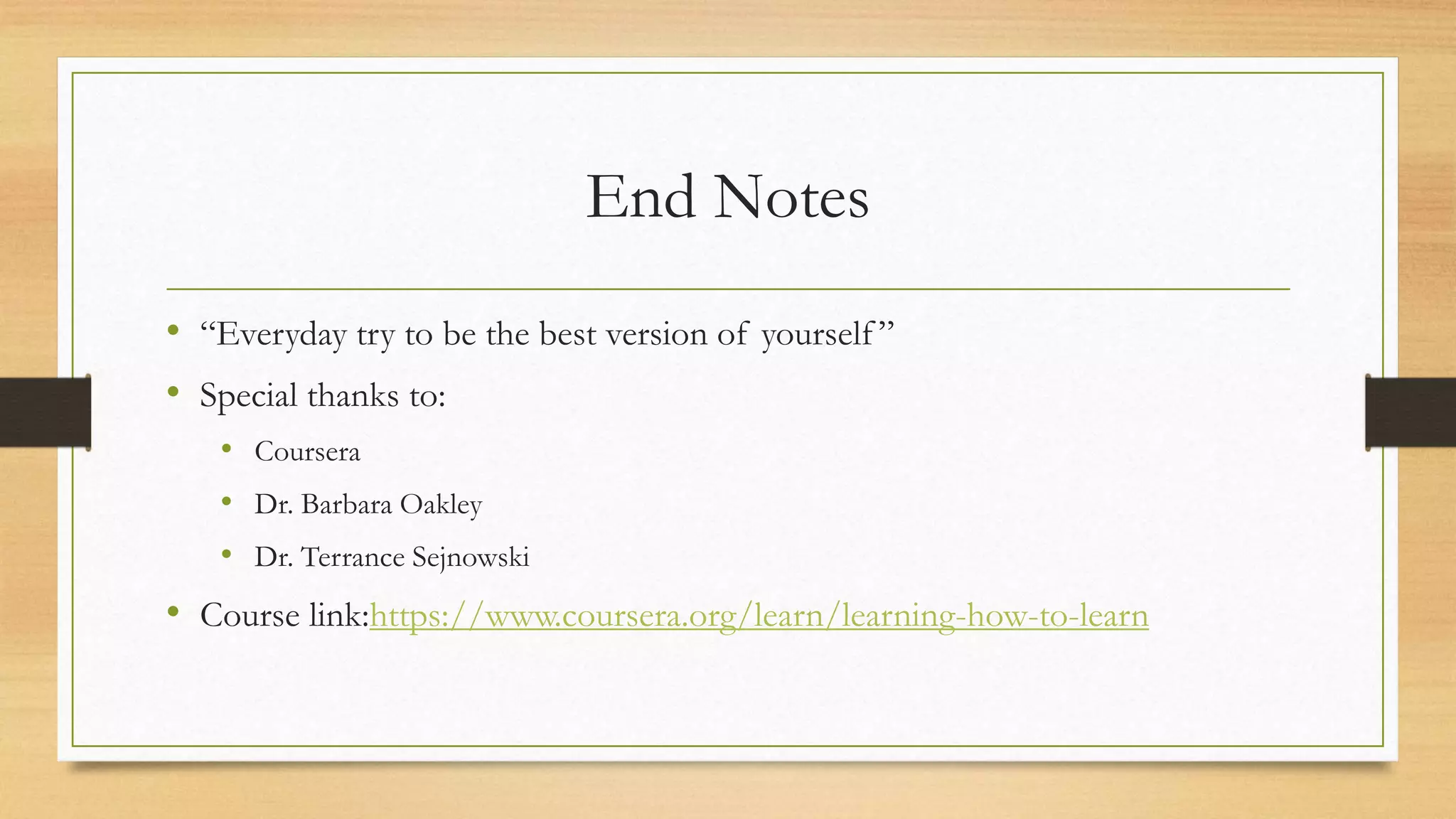 End Notes

• “Everyday try to be the best version of yourself”
• Special thanks to:
  • Coursera
  • Dr. Barbara Oakley
  • Dr. Terrance Sejnowski
• Course link:https://www.coursera.org/learn/learning-how-to-learn